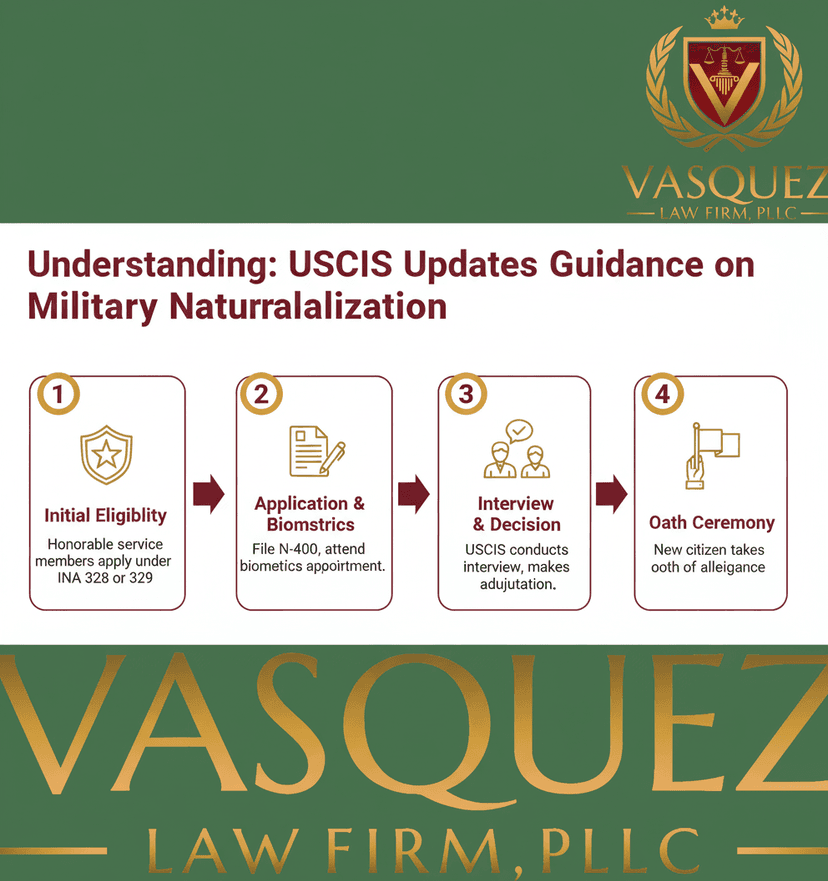 VASQUEZ
LAW FIRM, PLLC

Understanding: USCIS Updates Guidance on Military Naturralalization

1
Initial Eligiblity
Honorable service members apply under INA 328 or 329

2
Application & Biomstrics
File N-400, attend biometics appointment.

3
Interview & Decision
USCIS conducts interview, makes adujutation.

4
Oath Ceremony
New citizen takes ooth of alleigance

VASQUEZ
LAW FIRM, PLLC